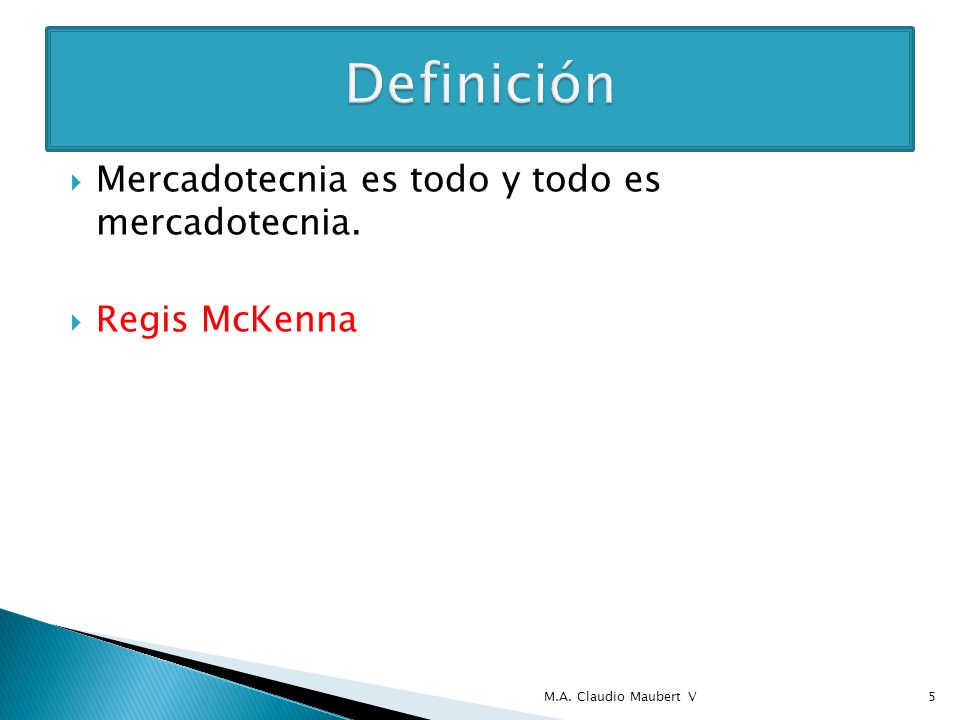 Definición

Mercadotecnia es todo y todo es mercadotecnia.

Regis McKenna

M.A. Claudio Maubert V

5